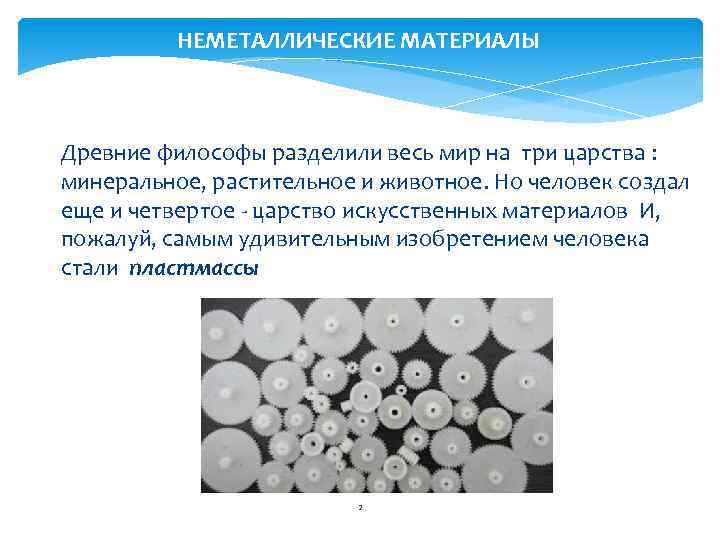 НЕМЕТАЛЛИЧЕСКИЕ МАТЕРИАЛЫ

Древние философы разделили весь мир на три царства : минеральное, растительное и животное. Но человек создал еще и четвертое - царство искусственных материалов И, пожалуй, самым удивительным изобретением человека стали пластмассы

2